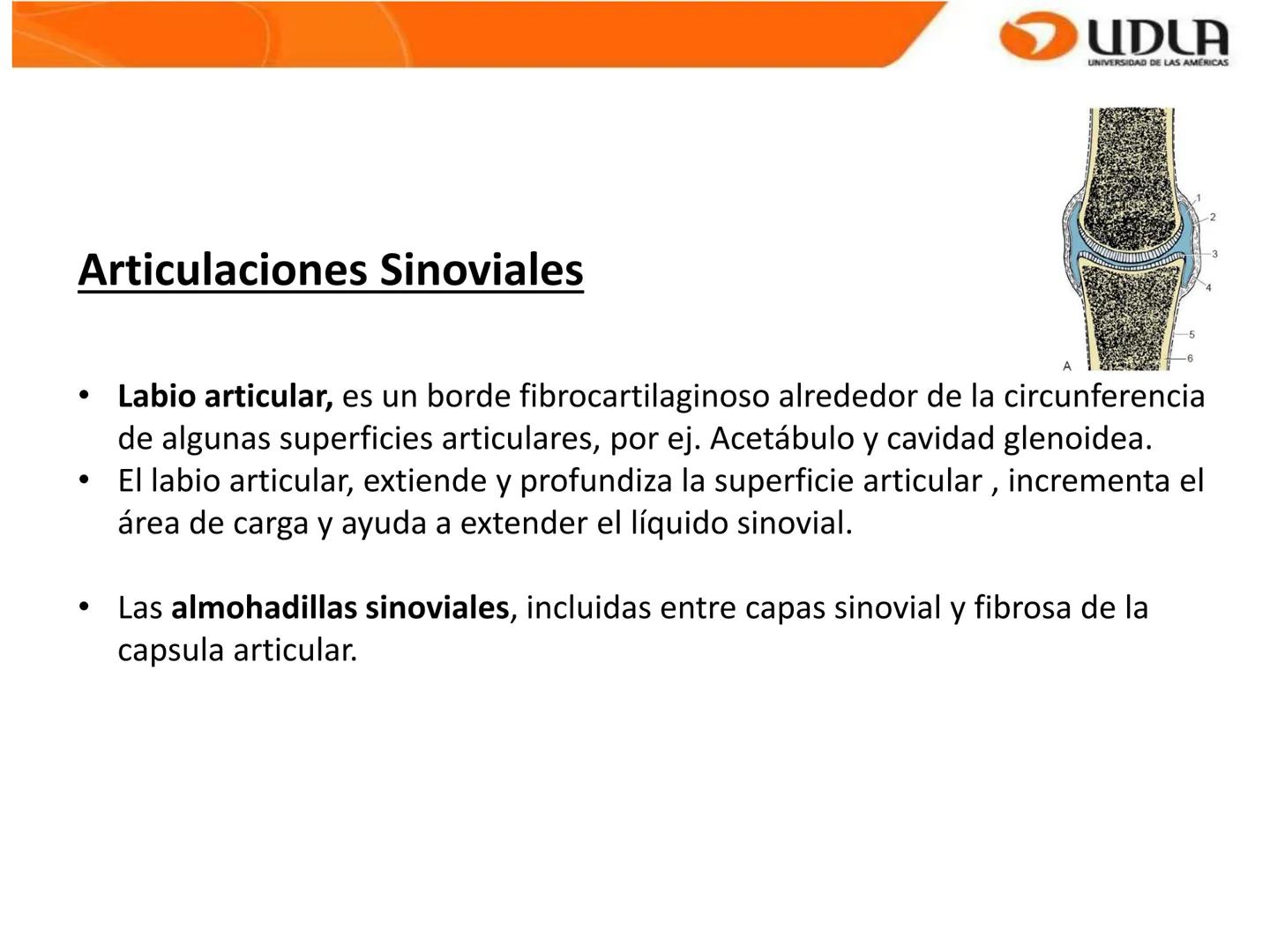 UDLA
UNIVERSIDAD DE LAS AMÉRICAS

1
2
3
4
5
6
A

Articulaciones Sinoviales

• Labio articular, es un borde fibrocartilaginoso alrededor de la circunferencia de algunas superficies articulares, por ej. Acetábulo y cavidad glenoidea.
• El labio articular, extiende y profundiza la superficie articular , incrementa el área de carga y ayuda a extender el líquido sinovial.

• Las almohadillas sinoviales, incluidas entre capas sinovial y fibrosa de la capsula articular.